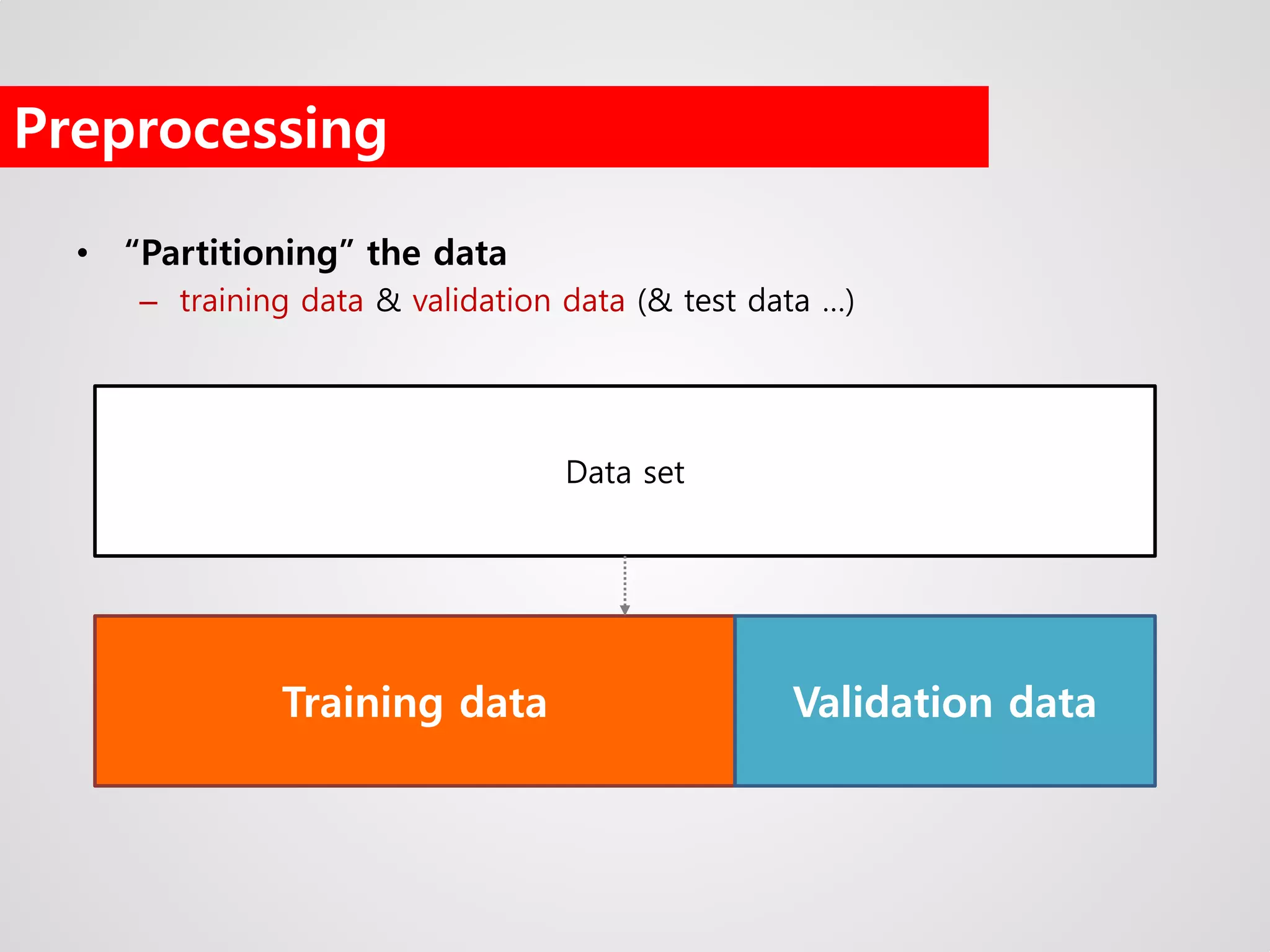 Preprocessing

• "Partitioning" the data
– training data & validation data (& test data …)

Data set

Training data

Validation data